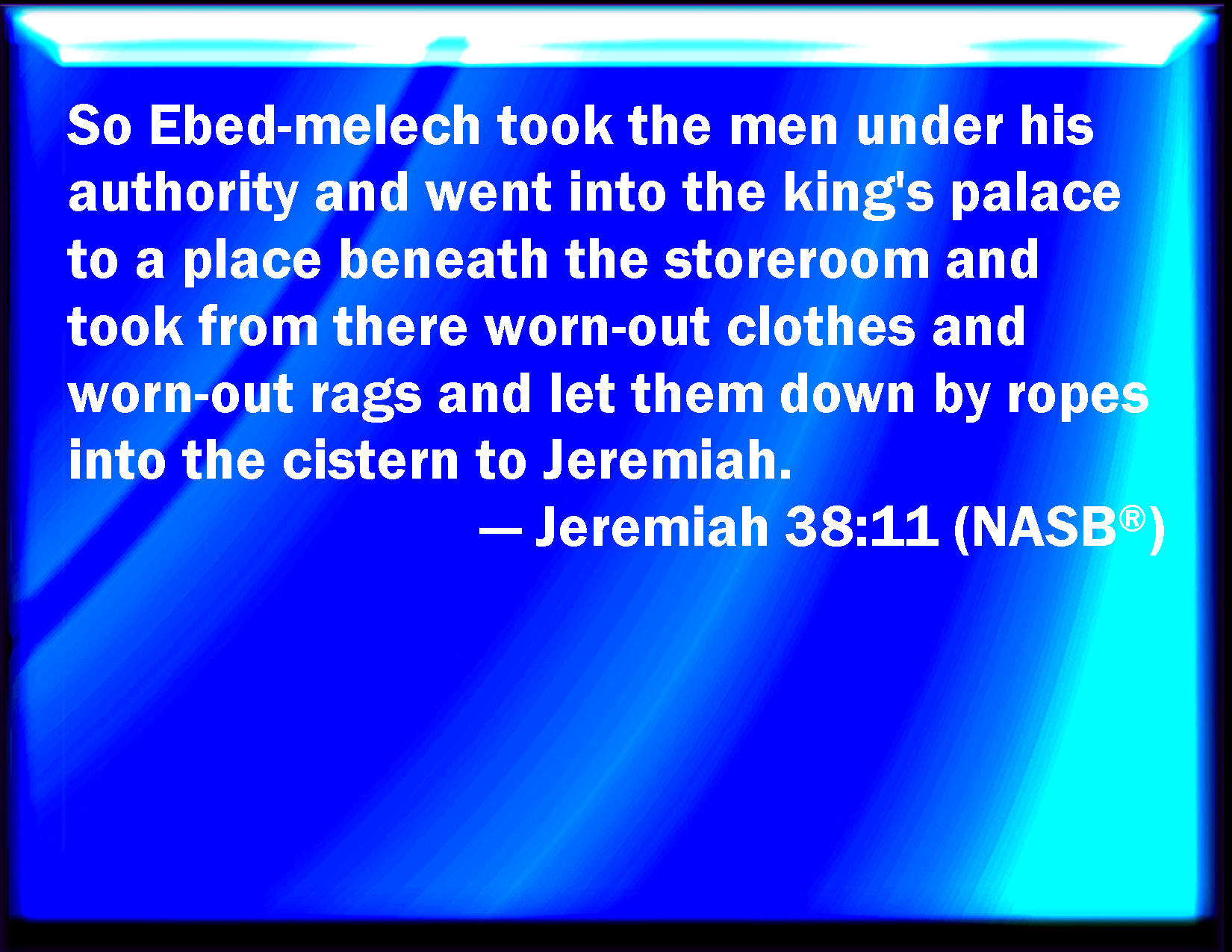 So Ebed-melech took the men under his authority and went into the king's palace to a place beneath the storeroom and took from there worn-out clothes and worn-out rags and let them down by ropes into the cistern to Jeremiah.

— Jeremiah 38:11 (NASB®)